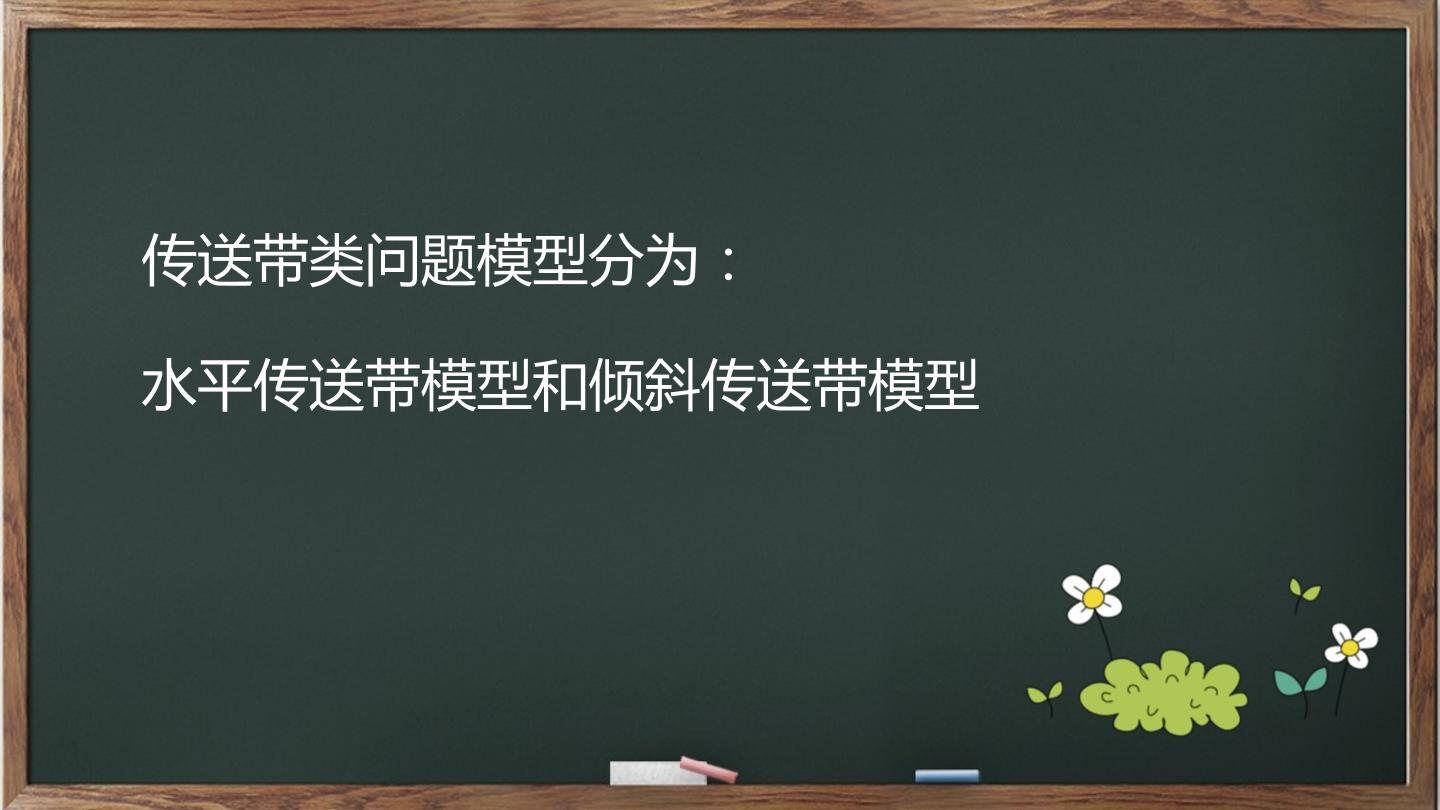 传送带类问题模型分为：

水平传送带模型和倾斜传送带模型